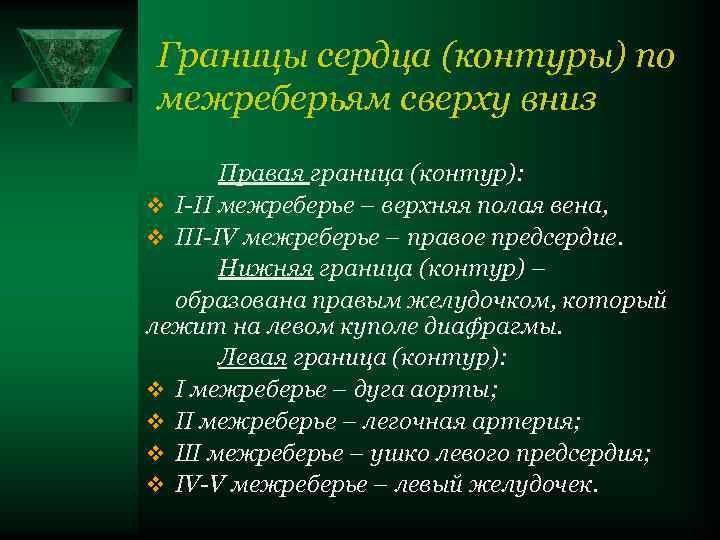 Границы сердца (контуры) по межреберьям сверху вниз

Правая граница (контур):

❖ I-II межреберье – верхняя полая вена,

❖ III-IV межреберье – правое предсердие.

Нижняя граница (контур) – образована правым желудочком, который лежит на левом куполе диафрагмы.

Левая граница (контур):

❖ I межреберье – дуга аорты;

❖ II межреберье – легочная артерия;

❖ Ш межреберье – ушко левого предсердия;

❖ IV-V межреберье – левый желудочек.